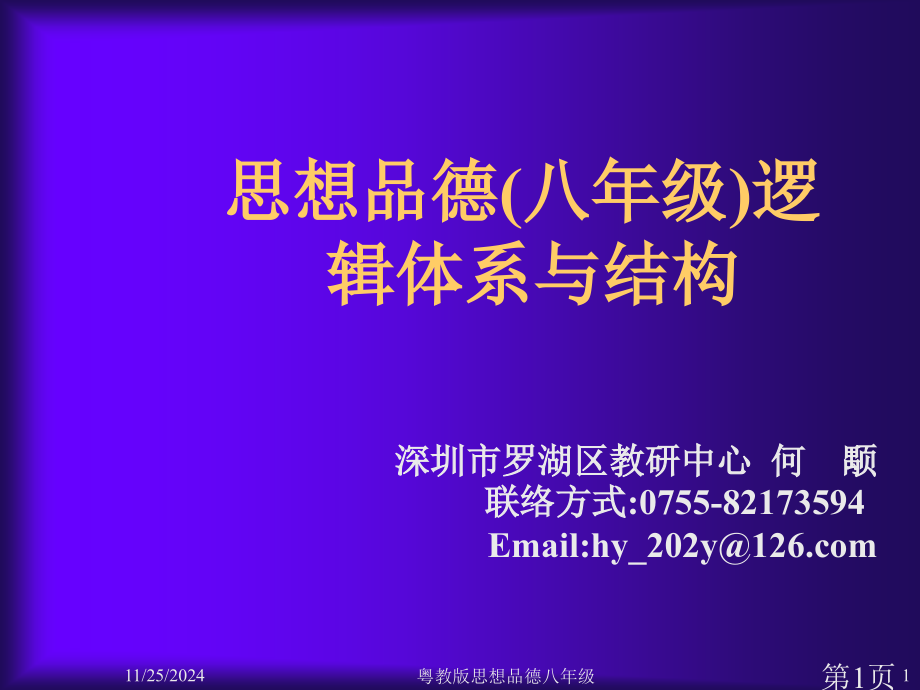 思想品德(八年级)逻辑体系与结构

深圳市罗湖区教研中心 何 颙
联络方式:0755-82173594
Email:hy_202y@126.com

11/25/2024
粤教版思想品德八年级
第1页 1